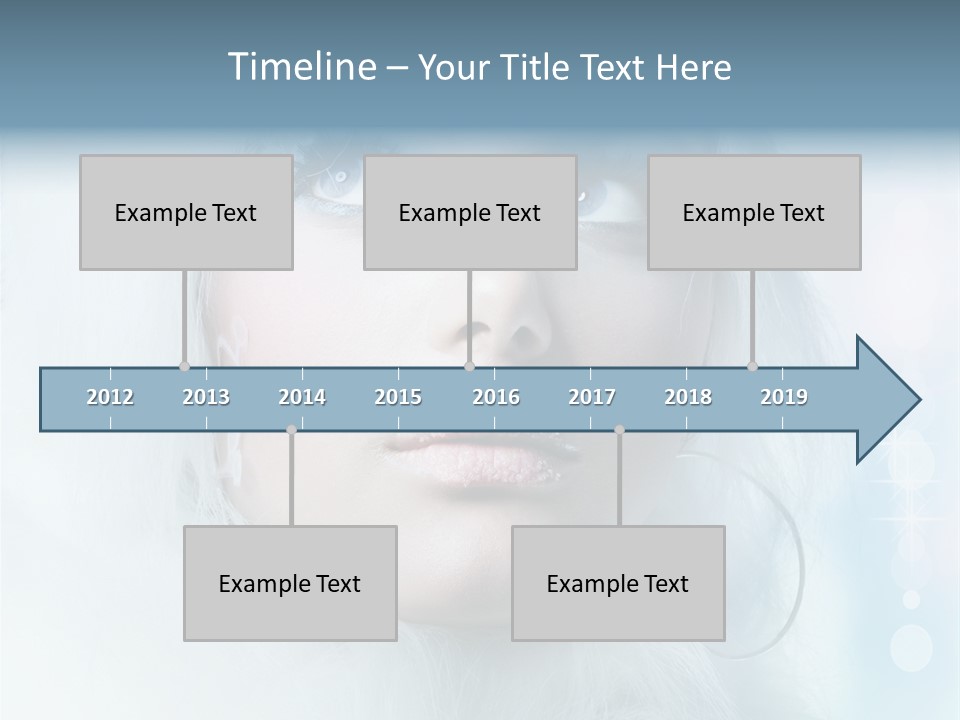 Timeline – Your Title Text Here

Example Text

Example Text

Example Text

2012 2013 2014 2015 2016 2017 2018 2019

Example Text

Example Text